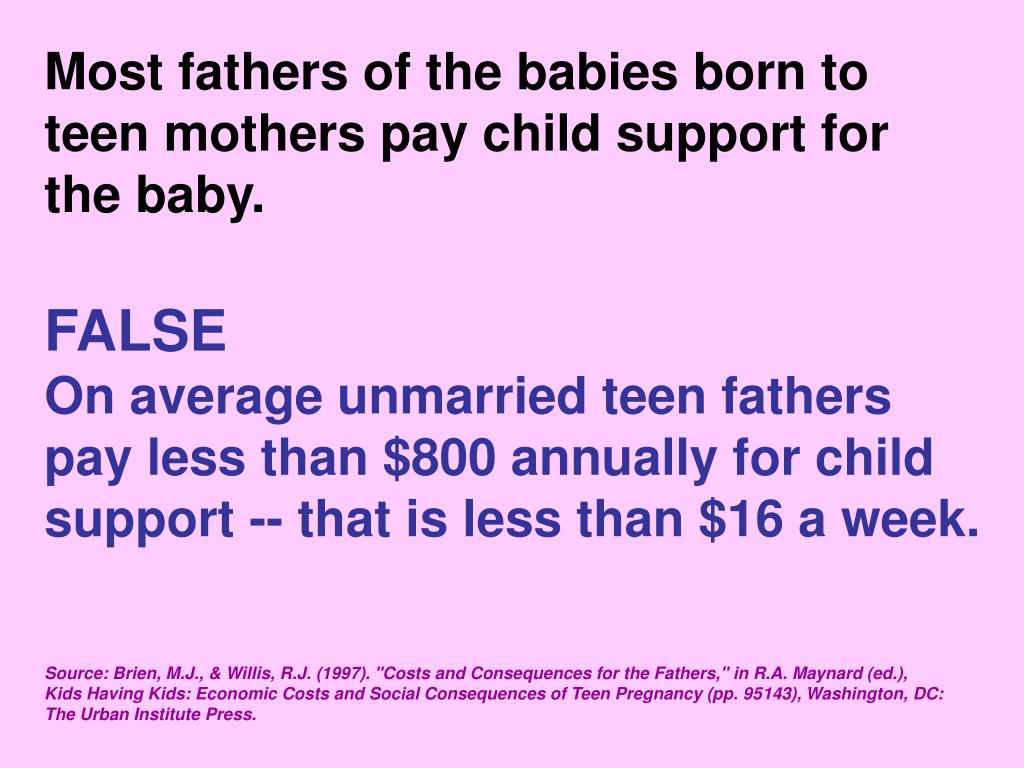 Most fathers of the babies born to teen mothers pay child support for the baby.

FALSE
On average unmarried teen fathers pay less than \$800 annually for child support -- that is less than \$16 a week.

Source: Brien, M.J., & Willis, R.J. (1997). "Costs and Consequences for the Fathers," in R.A. Maynard (ed.), Kids Having Kids: Economic Costs and Social Consequences of Teen Pregnancy (pp. 95143), Washington, DC: The Urban Institute Press.